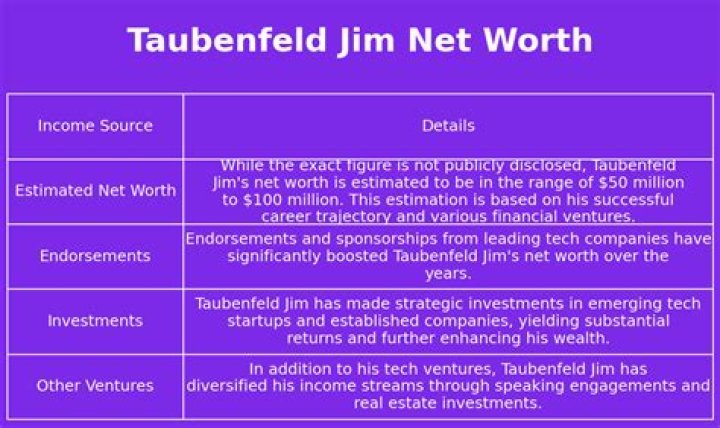 Taubenfeld Jim Net Worth

| Income Source | Details |
|---|---|
| Estimated Net Worth | While the exact figure is not publicly disclosed, Taubenfeld Jim's net worth is estimated to be in the range of \$50 million to \$100 million. This estimation is based on his successful career trajectory and various financial ventures. |
| Endorsements | Endorsements and sponsorships from leading tech companies have significantly boosted Taubenfeld Jim's net worth over the years. |
| Investments | Taubenfeld Jim has made strategic investments in emerging tech startups and established companies, yielding substantial returns and further enhancing his wealth. |
| Other Ventures | In addition to his tech ventures, Taubenfeld Jim has diversified his income streams through speaking engagements and real estate investments. |